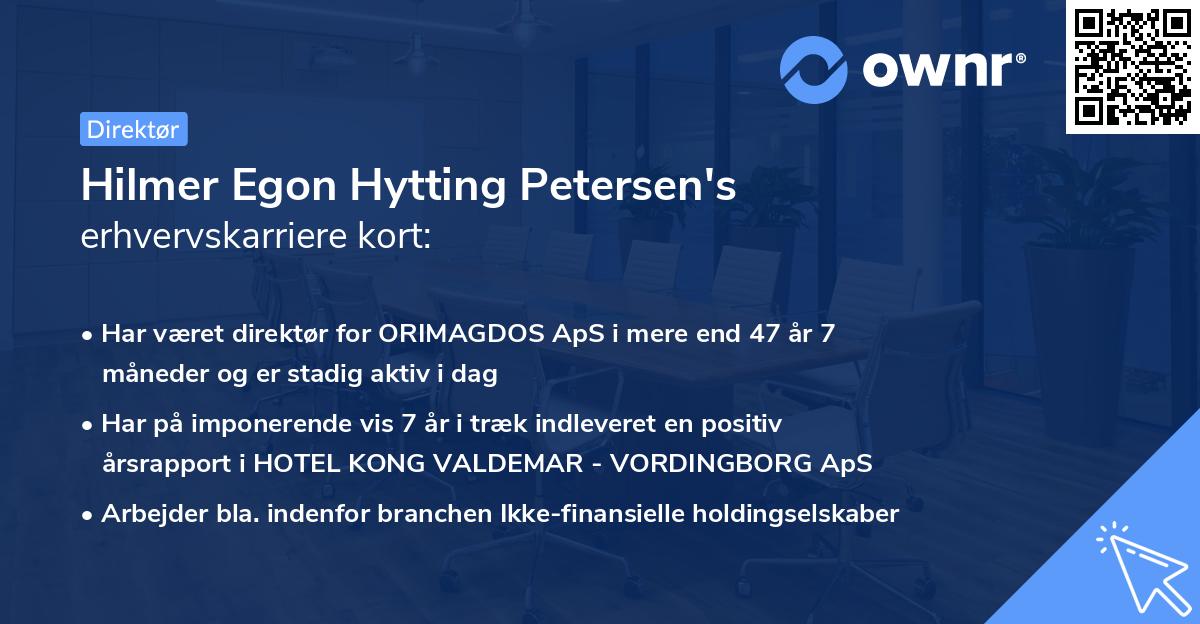 ownr®

Direktør

Hilmer Egon Hytting Petersen's erhvervskarriere kort:

• Har været direktør for ORIMAGDOS ApS i mere end 47 år 7 måneder og er stadig aktiv i dag

• Har på imponerende vis 7 år i træk indleveret en positiv årsrapport i HOTEL KONG VALDEMAR - VORDINGBORG ApS

• Arbejder bla. indenfor branchen Ikke-finansielle holdingselskaber